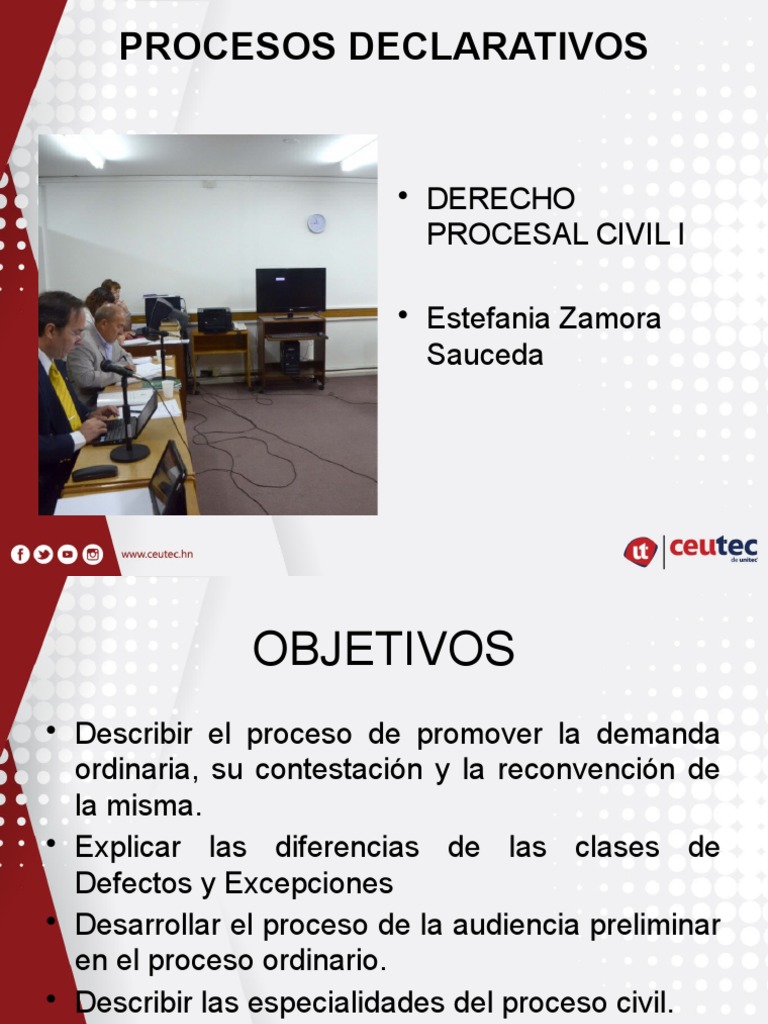 PROCESOS DECLARATIVOS

• DERECHO PROCESAL CIVIL I

• Estefania Zamora Sauceda

www.ceutec.hn

ceutec
de unitec

OBJETIVOS

• Describir el proceso de promover la demanda ordinaria, su contestación y la reconvención de la misma.
• Explicar las diferencias de las clases de Defectos y Excepciones
• Desarrollar el proceso de la audiencia preliminar en el proceso ordinario.
• Describir las especialidades del proceso civil.